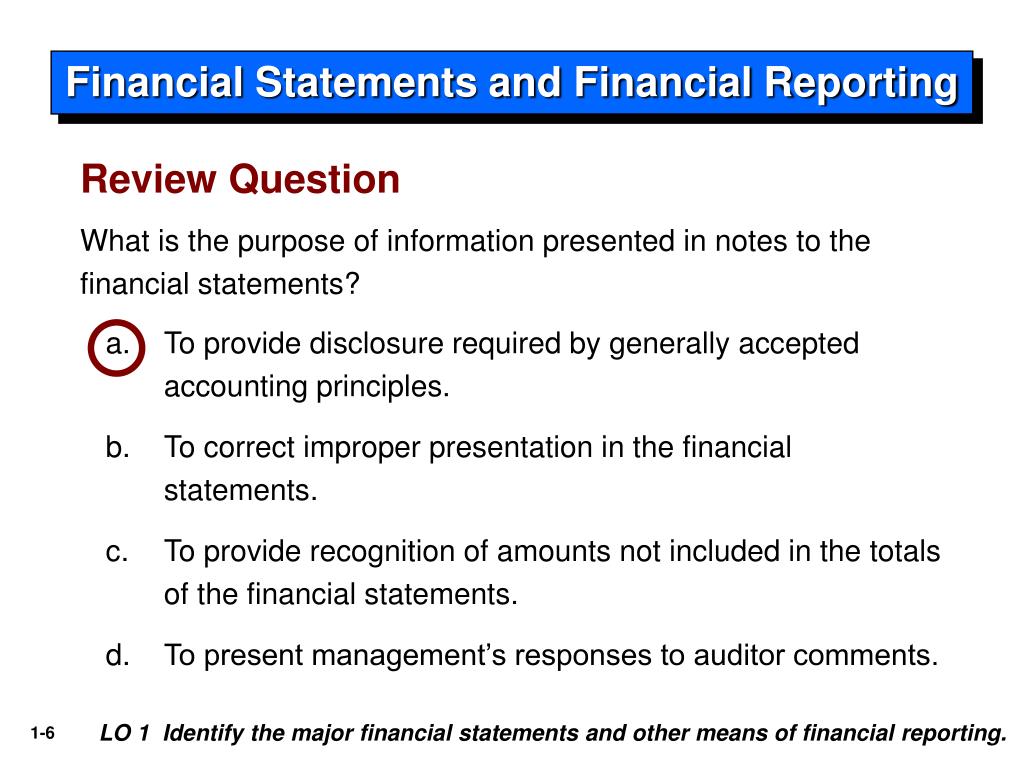 Financial Statements and Financial Reporting

Review Question

What is the purpose of information presented in notes to the financial statements?

a. To provide disclosure required by generally accepted accounting principles.

b. To correct improper presentation in the financial statements.

c. To provide recognition of amounts not included in the totals of the financial statements.

d. To present management's responses to auditor comments.

1-6 LO 1 Identify the major financial statements and other means of financial reporting.